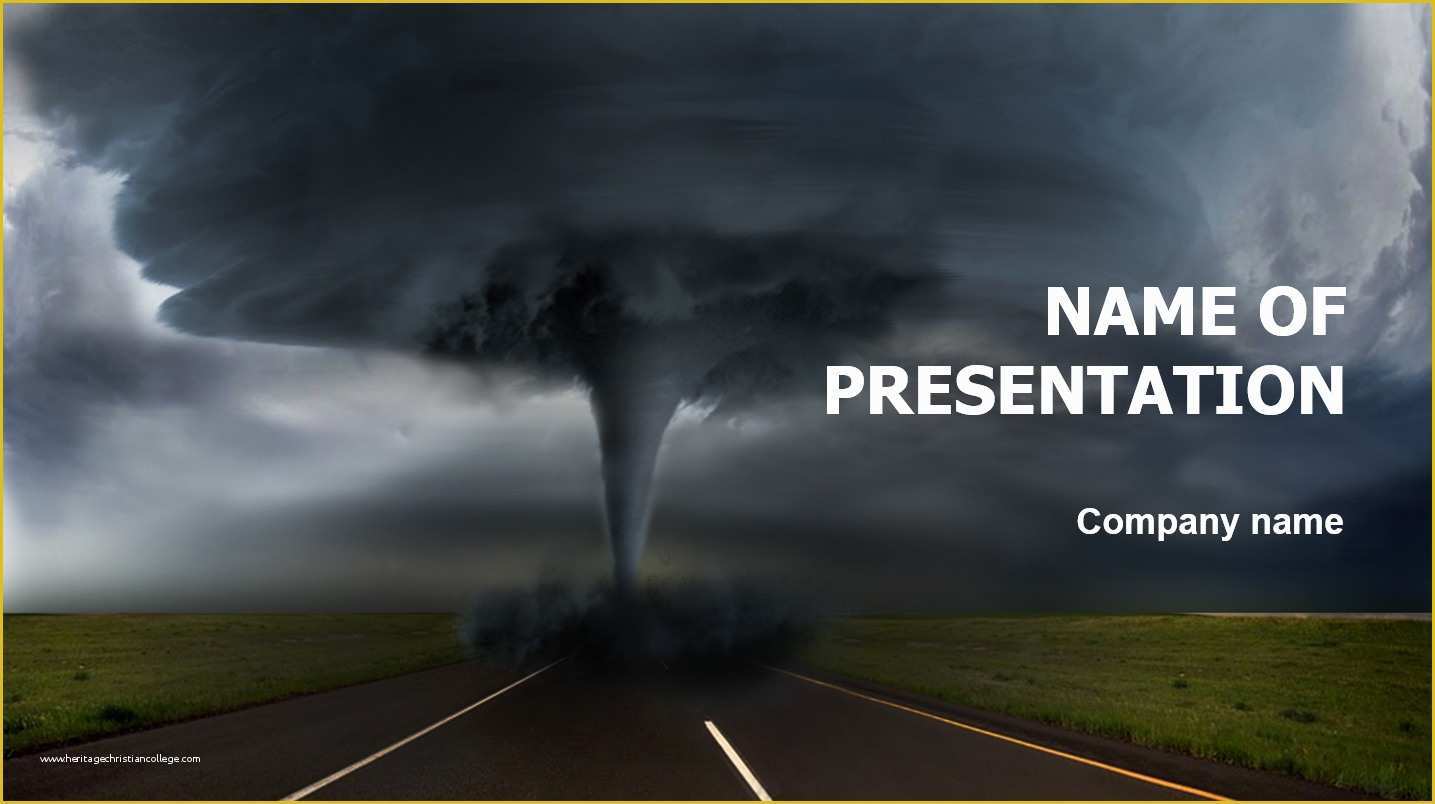 NAME OF PRESENTATION

Company name

www.heritagechristiancollege.com